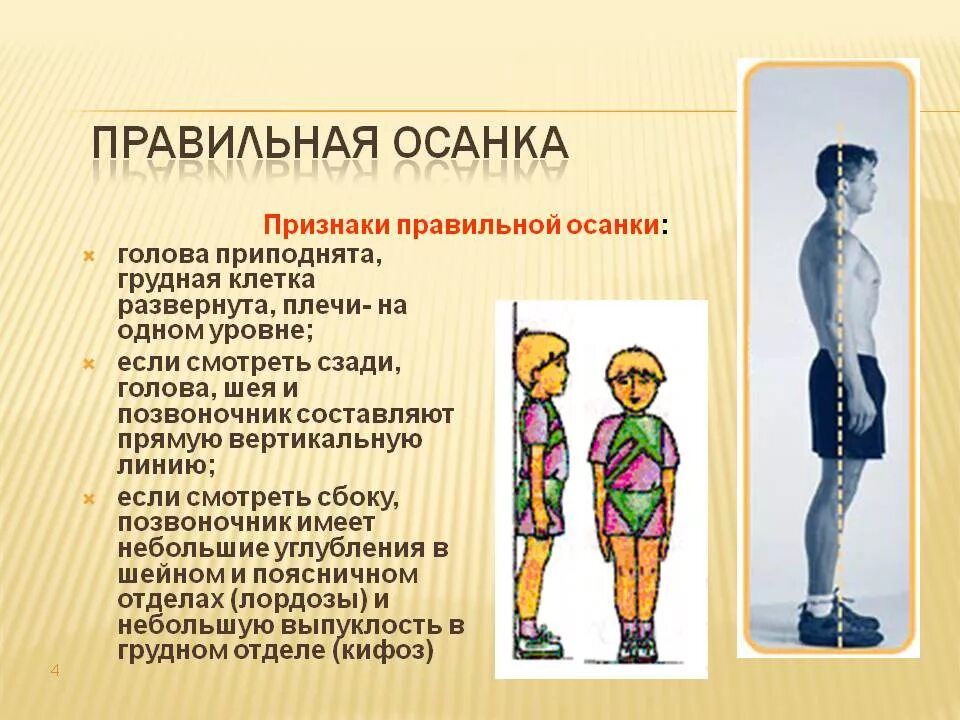 ПРАВИЛЬНАЯ ОСАНКА

Признаки правильной осанки:

голова приподнята, грудная клетка развернута, плечи- на одном уровне;

если смотреть сзади, голова, шея и позвоночник составляют прямую вертикальную линию;

если смотреть сбоку, позвоночник имеет небольшие углубления в шейном и поясничном отделах (лордозы) и небольшую выпуклость в грудном отделе (кифоз)

4